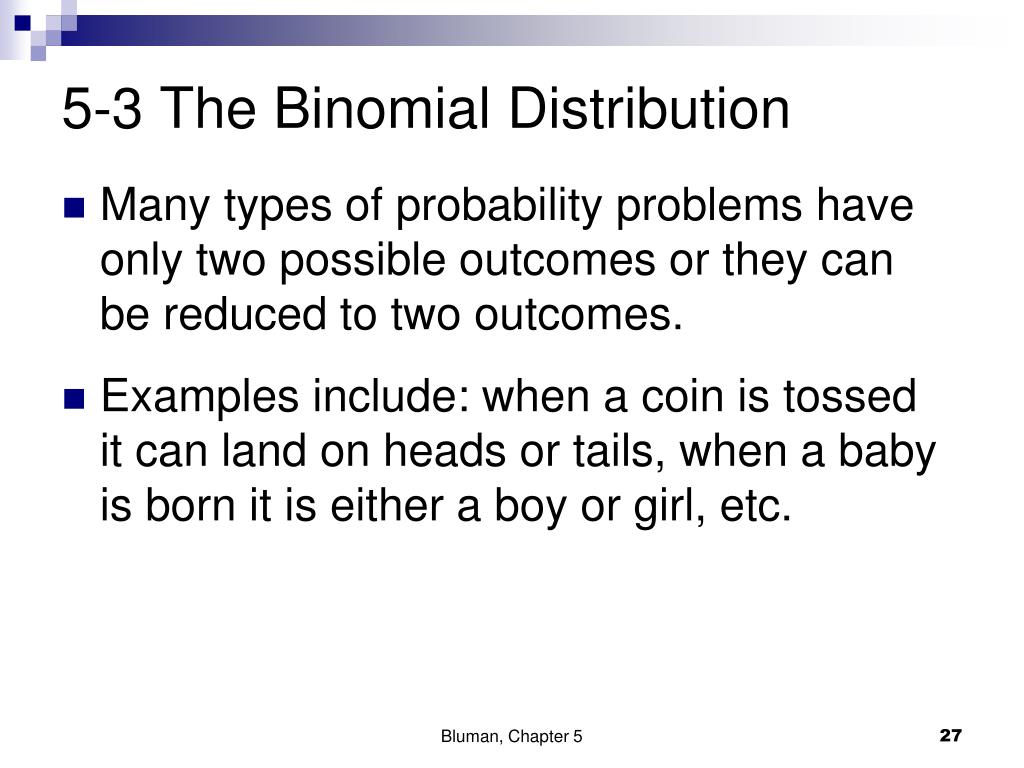 5-3 The Binomial Distribution

Many types of probability problems have only two possible outcomes or they can be reduced to two outcomes.

Examples include: when a coin is tossed it can land on heads or tails, when a baby is born it is either a boy or girl, etc.

Bluman, Chapter 5

27